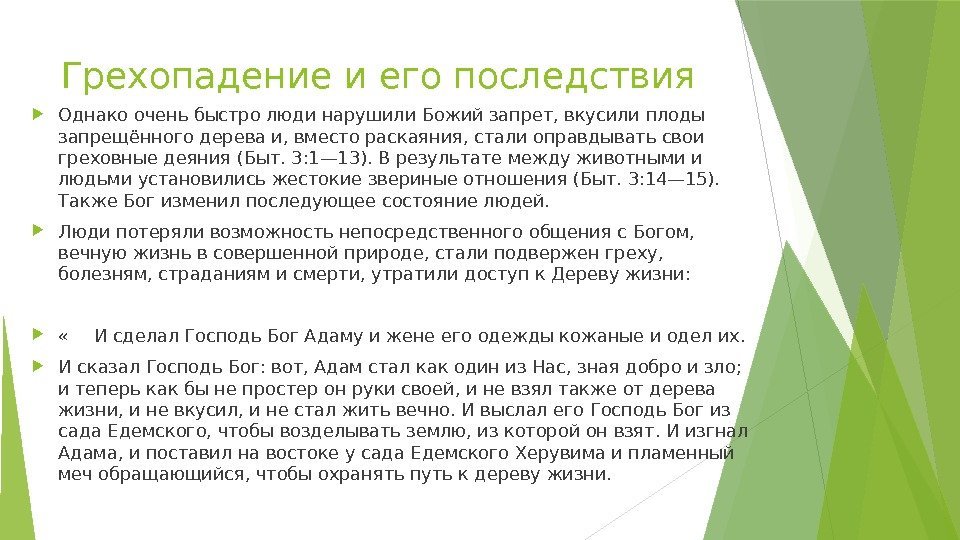 Грехопадение и его последствия

Однако очень быстро люди нарушили Божий запрет, вкусили плоды запрещённого дерева и, вместо раскаяния, стали оправдывать свои греховные деяния (Быт. 3:1—13). В результате между животными и людьми установились жестокие звериные отношения (Быт. 3:14—15). Также Бог изменил последующее состояние людей.

Люди потеряли возможность непосредственного общения с Богом, вечную жизнь в совершенной природе, стали подвержен греху, болезням, страданиям и смерти, утратили доступ к Дереву жизни:

« И сделал Господь Бог Адаму и жене его одежды кожаные и одел их.

И сказал Господь Бог: вот, Адам стал как один из Нас, зная добро и зло; и теперь как бы не простер он руки своей, и не взял также от дерева жизни, и не вкусил, и не стал жить вечно. И выслал его Господь Бог из сада Едемского, чтобы возделывать землю, из которой он взят. И изгнал Адама, и поставил на востоке у сада Едемского Херувима и пламенный меч обращающийся, чтобы охранять путь к дереву жизни.